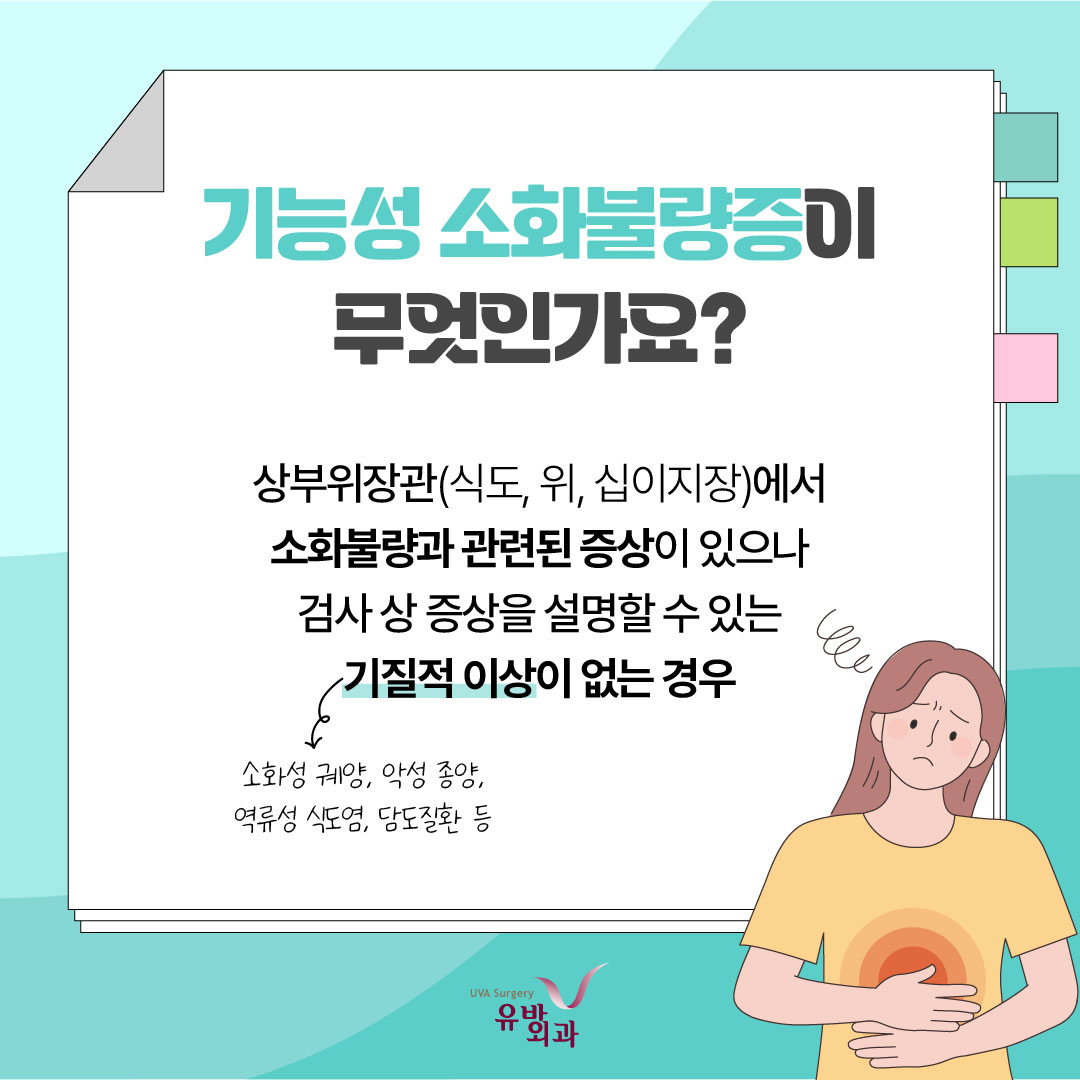 기능성 소화불량증이 무엇인가요?

상부위장관(식도, 위, 십이지장)에서 소화불량과 관련된 증상이 있으나 검사 상 증상을 설명할 수 있는 기질적 이상이 없는 경우

소화성 궤양, 악성 종양, 역류성 식도염, 담도질환 등

UVA Surgery 유바외과